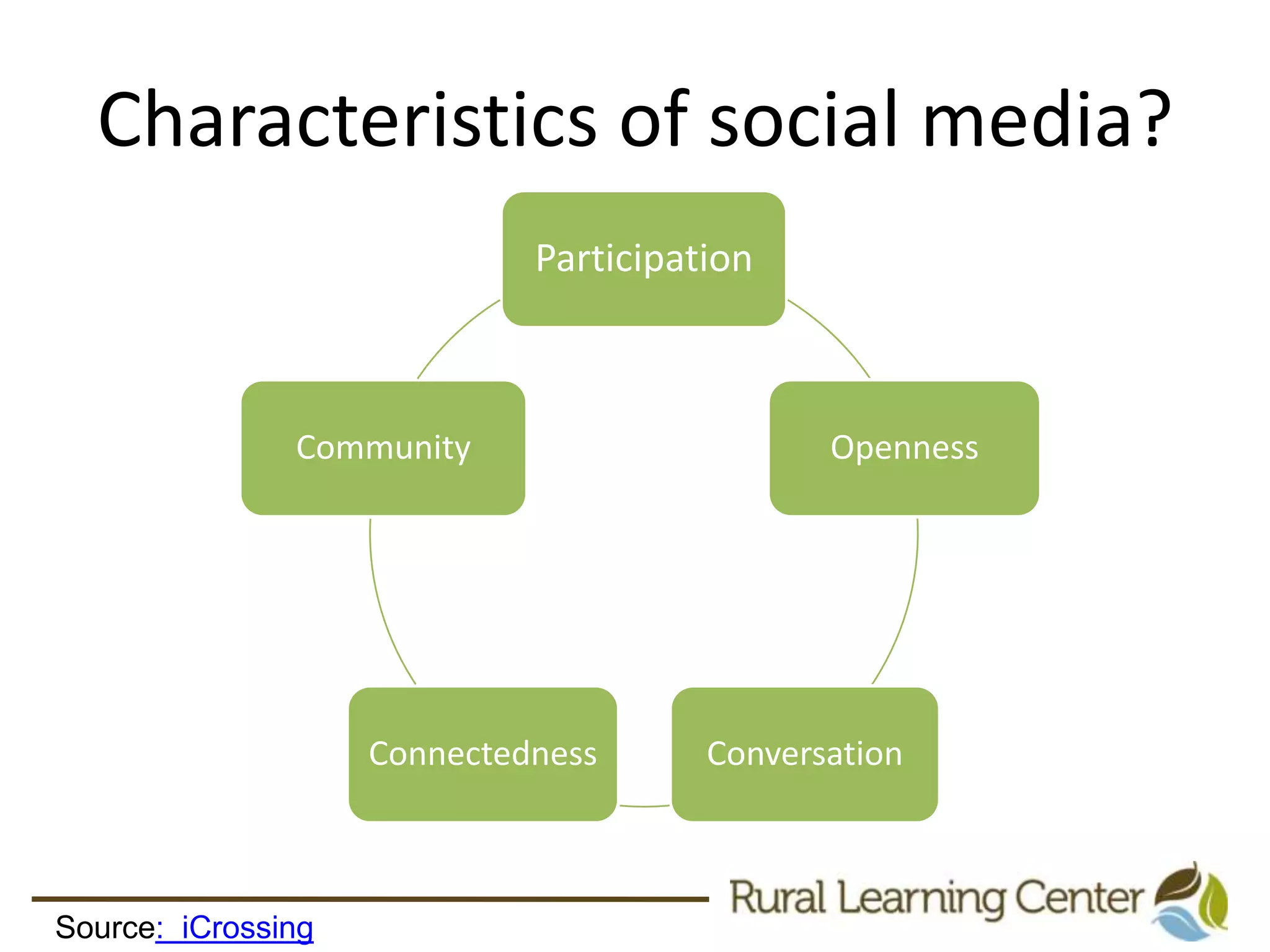 Characteristics of social media?

Participation

Openness

Conversation

Connectedness

Community

Rural Learning Center

Source: iCrossing